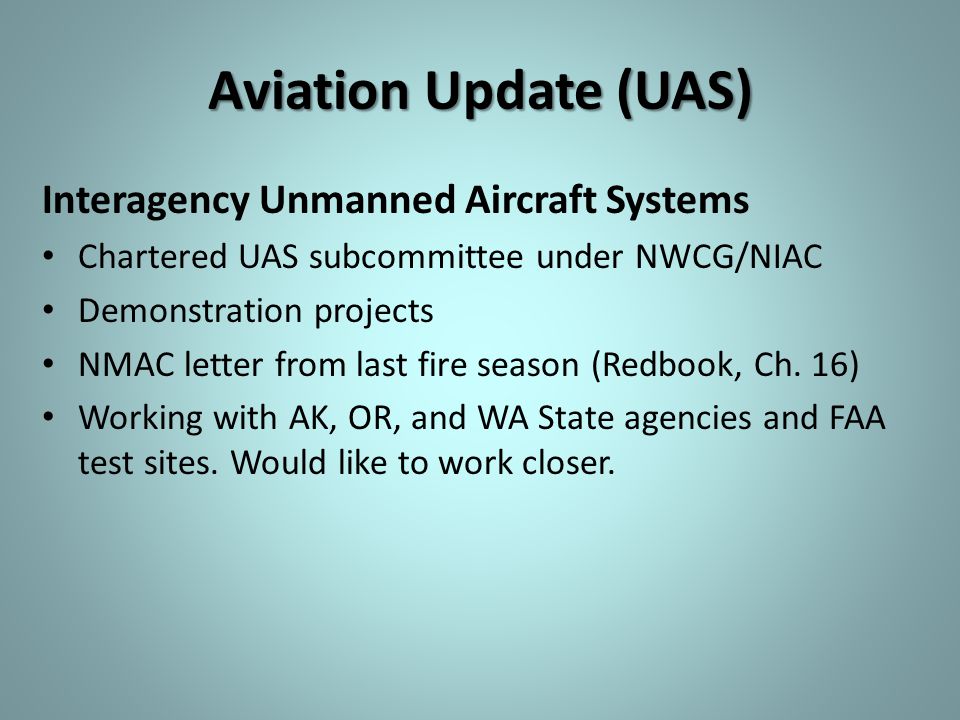 Aviation Update (UAS)

Interagency Unmanned Aircraft Systems

• Chartered UAS subcommittee under NWCG/NIAC
• Demonstration projects
• NMAC letter from last fire season (Redbook, Ch. 16)
• Working with AK, OR, and WA State agencies and FAA test sites. Would like to work closer.